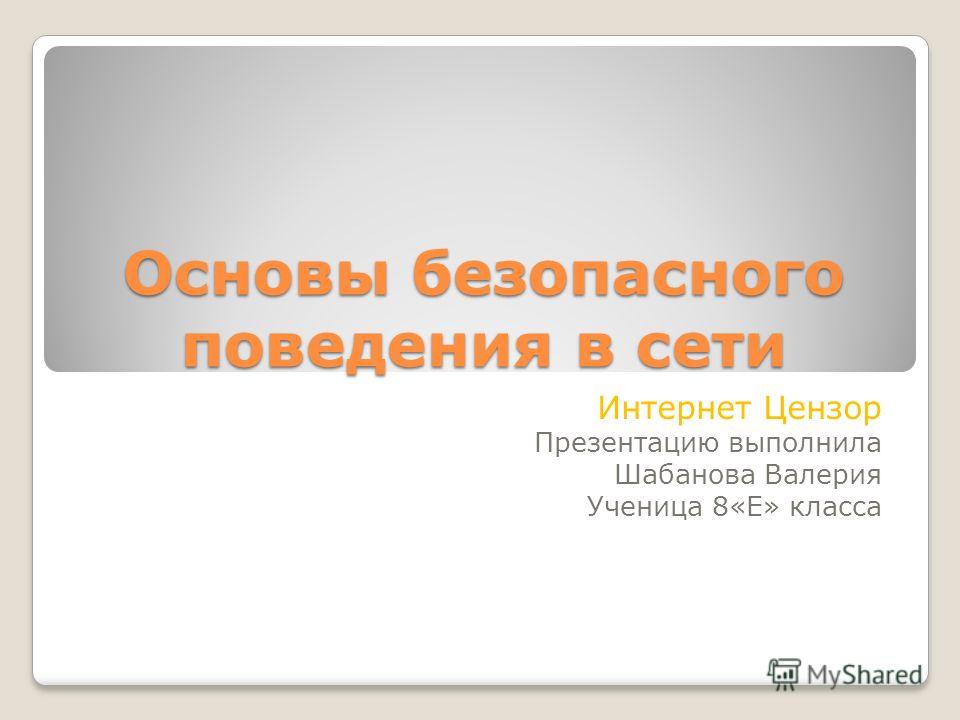 Основы безопасного поведения в сети

Интернет Цензор
Презентацию выполнила
Шабанова Валерия
Ученица 8«Е» класса

MyShared